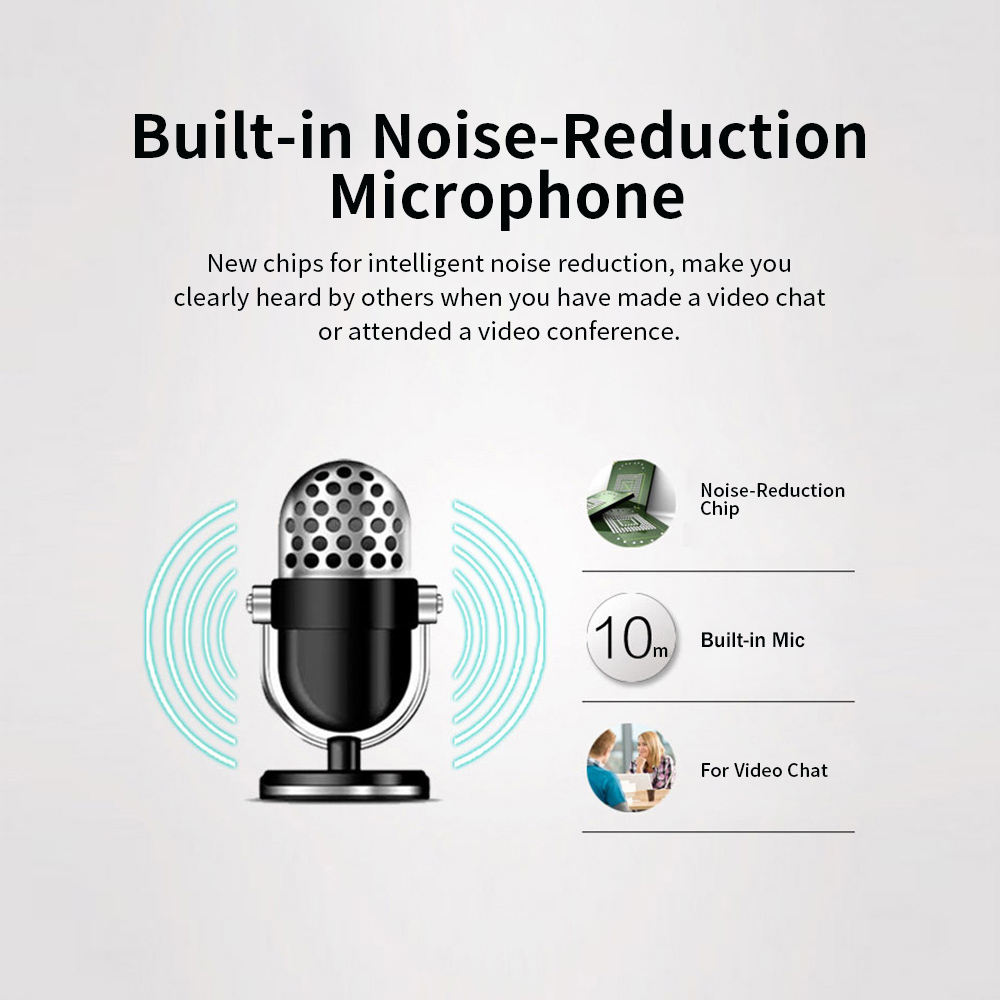 Built-in Noise-Reduction Microphone

New chips for intelligent noise reduction, make you clearly heard by others when you have made a video chat or attended a video conference.

Noise-Reduction Chip

10m

Built-in Mic

For Video Chat